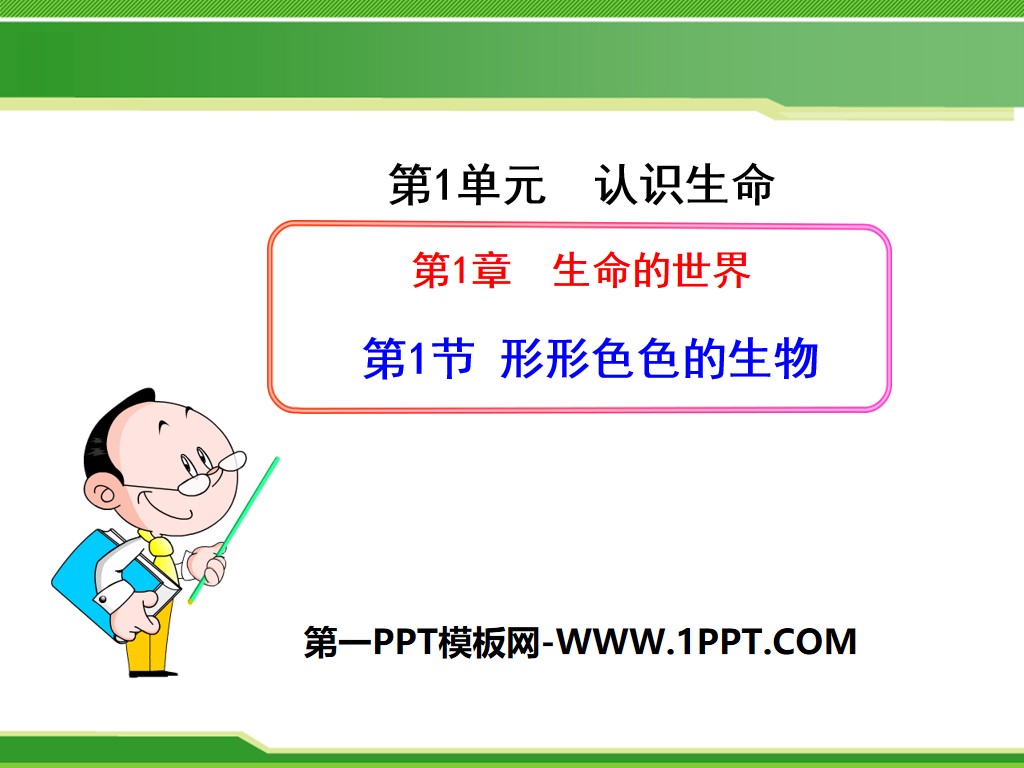 第1单元　认识生命

第1章　生命的世界

第1节 形形色色的生物

第一PPT模板网-WWW.1PPT.COM